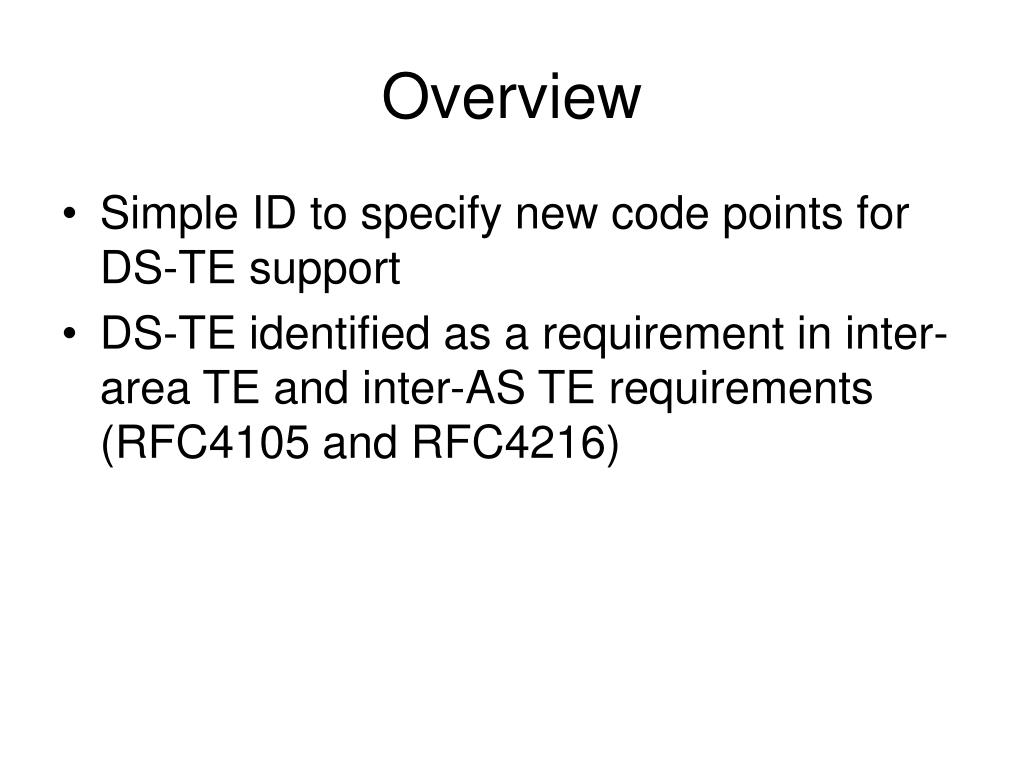 Overview

• Simple ID to specify new code points for DS-TE support
• DS-TE identified as a requirement in inter-area TE and inter-AS TE requirements (RFC4105 and RFC4216)